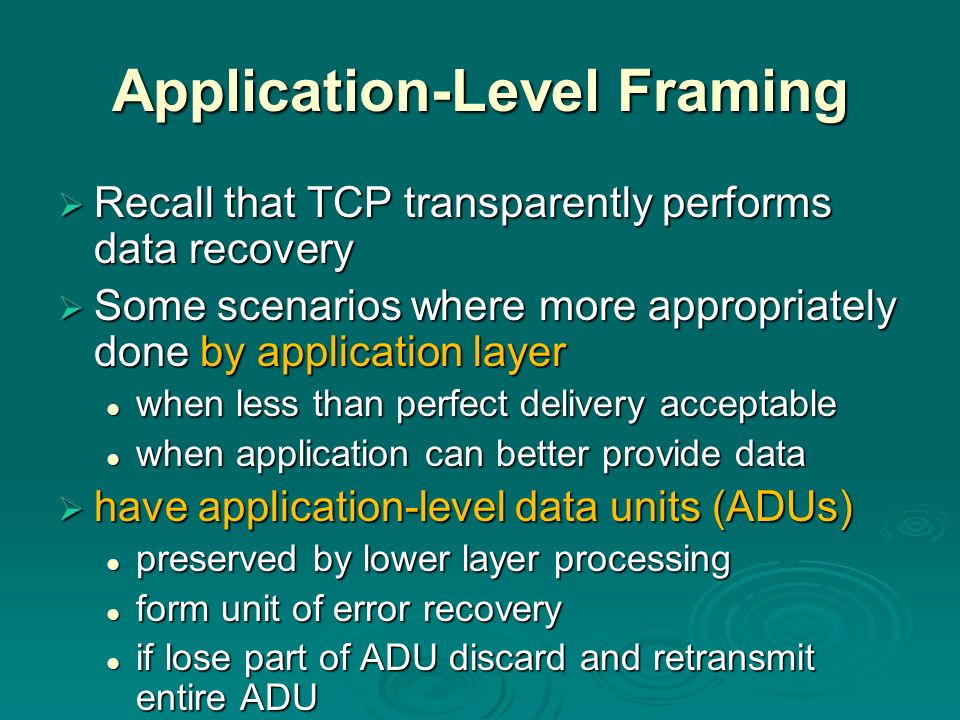 Application-Level Framing

➢ Recall that TCP transparently performs data recovery

➢ Some scenarios where more appropriately done by application layer
• when less than perfect delivery acceptable
• when application can better provide data

➢ have application-level data units (ADUs)
• preserved by lower layer processing
• form unit of error recovery
• if lose part of ADU discard and retransmit entire ADU